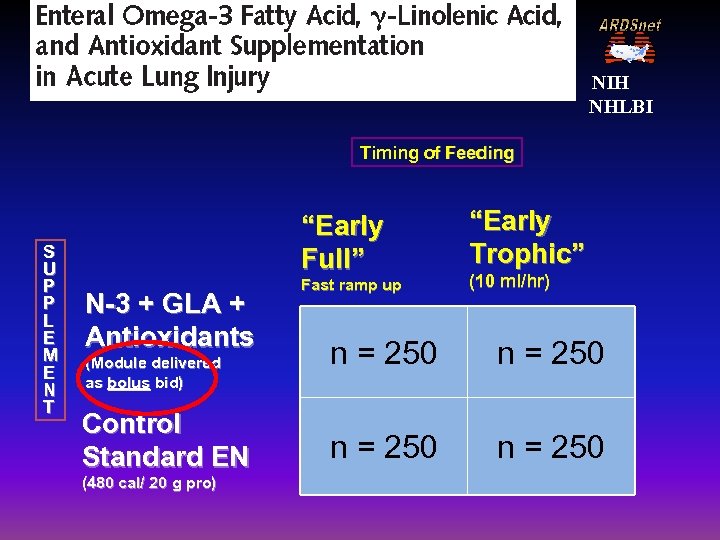 Enteral Omega-3 Fatty Acid, $\gamma$-Linolenic Acid, and Antioxidant Supplementation in Acute Lung Injury

ARDSnet

NIH
NHLBI

Timing of Feeding

SUPPLEMENT

| | "Early Full" Fast ramp up | "Early Trophic" (10 ml/hr) |
|---|---|---|
| N-3 + GLA + Antioxidants (Module delivered as bolus bid) | n = 250 | n = 250 |
| Control Standard EN (480 cal/ 20 g pro) | n = 250 | n = 250 |